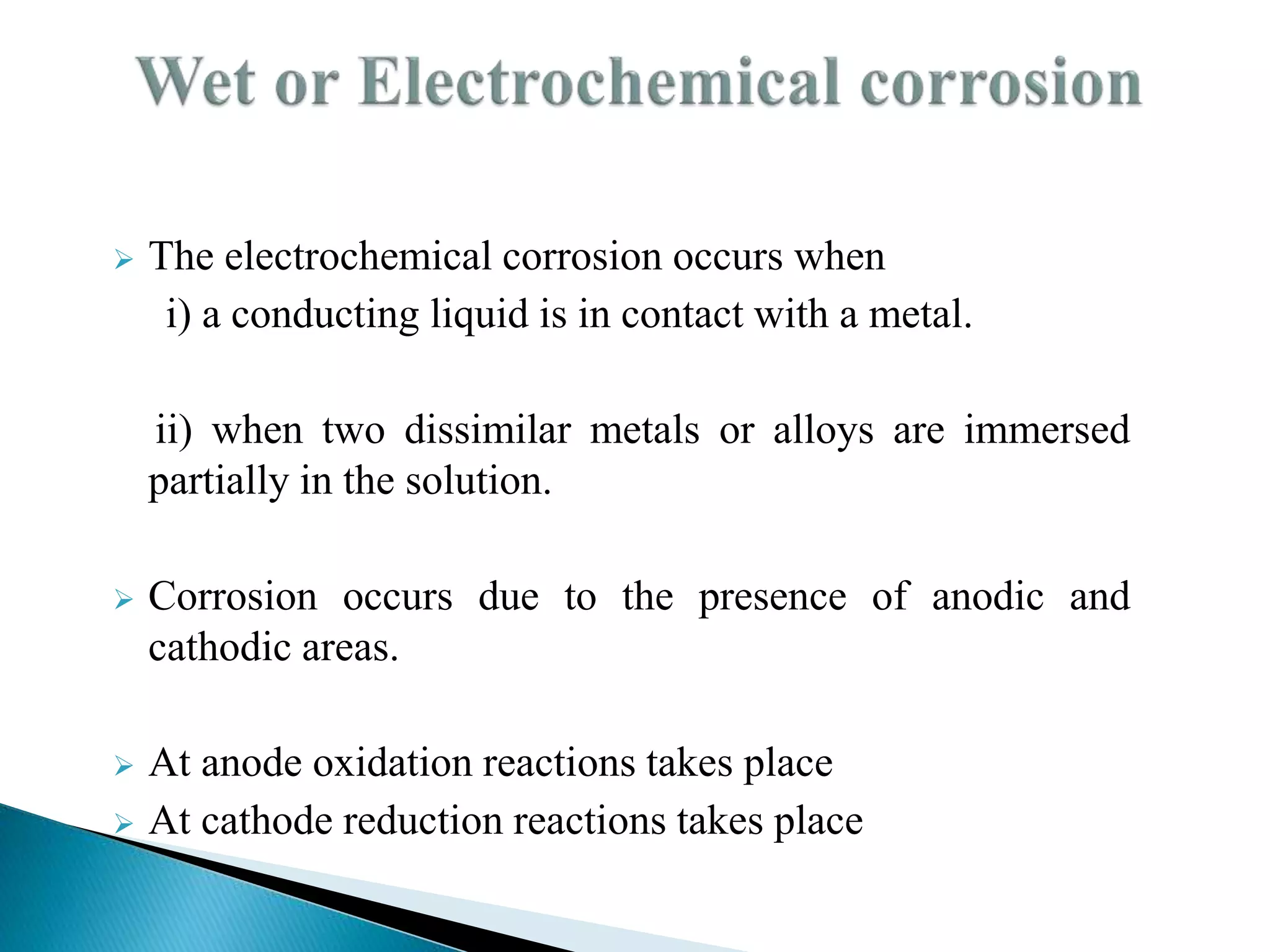 Wet or Electrochemical corrosion

The electrochemical corrosion occurs when

i) a conducting liquid is in contact with a metal.

ii) when two dissimilar metals or alloys are immersed partially in the solution.

Corrosion occurs due to the presence of anodic and cathodic areas.

At anode oxidation reactions takes place

At cathode reduction reactions takes place